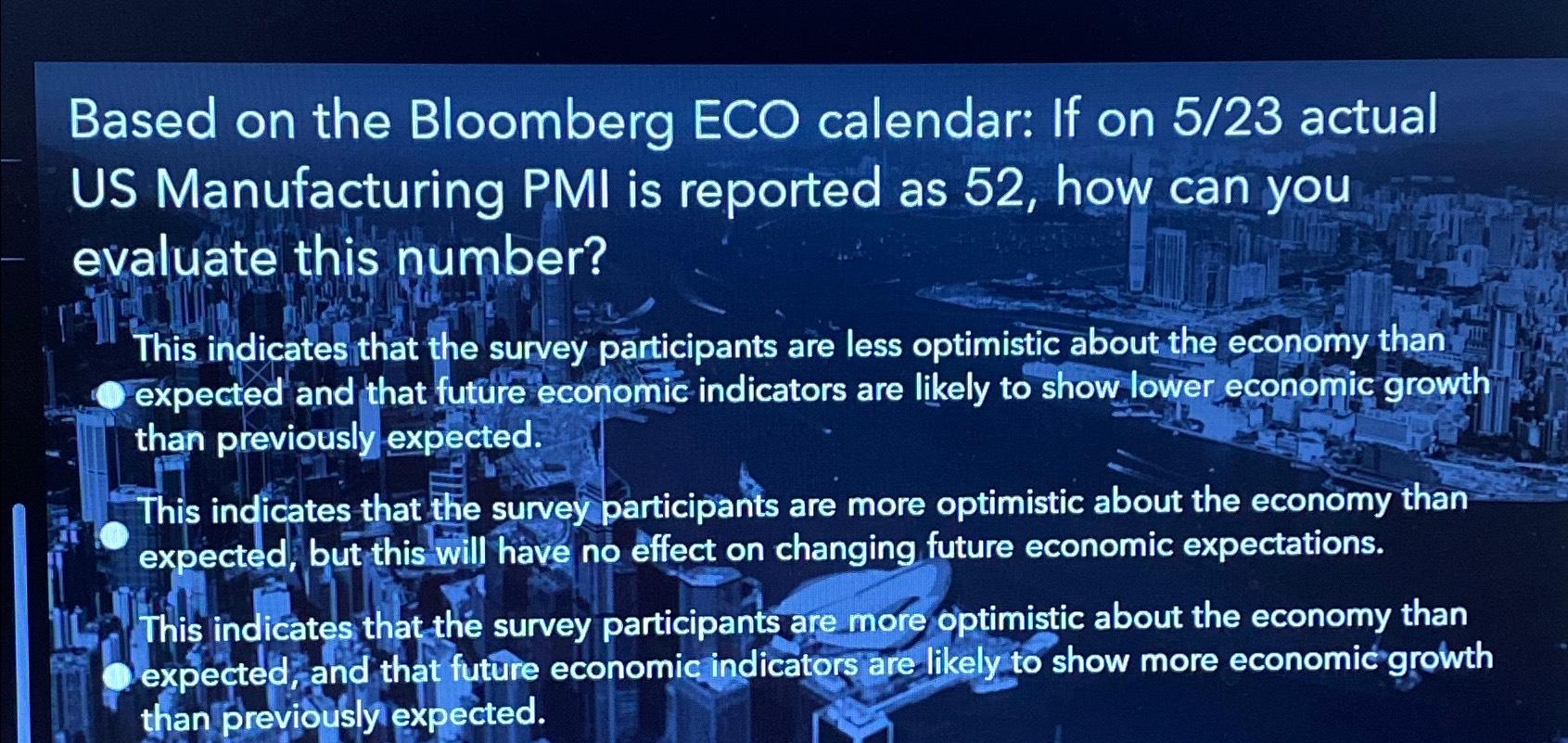 Based on the Bloomberg ECO calendar: If on 5/23 actual US Manufacturing PMI is reported as 52, how can you evaluate this number?

This indicates that the survey participants are less optimistic about the economy than expected and that future economic indicators are likely to show lower economic growth than previously expected.

This indicates that the survey participants are more optimistic about the economy than expected, but this will have no effect on changing future economic expectations.

This indicates that the survey participants are more optimistic about the economy than expected, and that future economic indicators are likely to show more economic growth than previously expected.